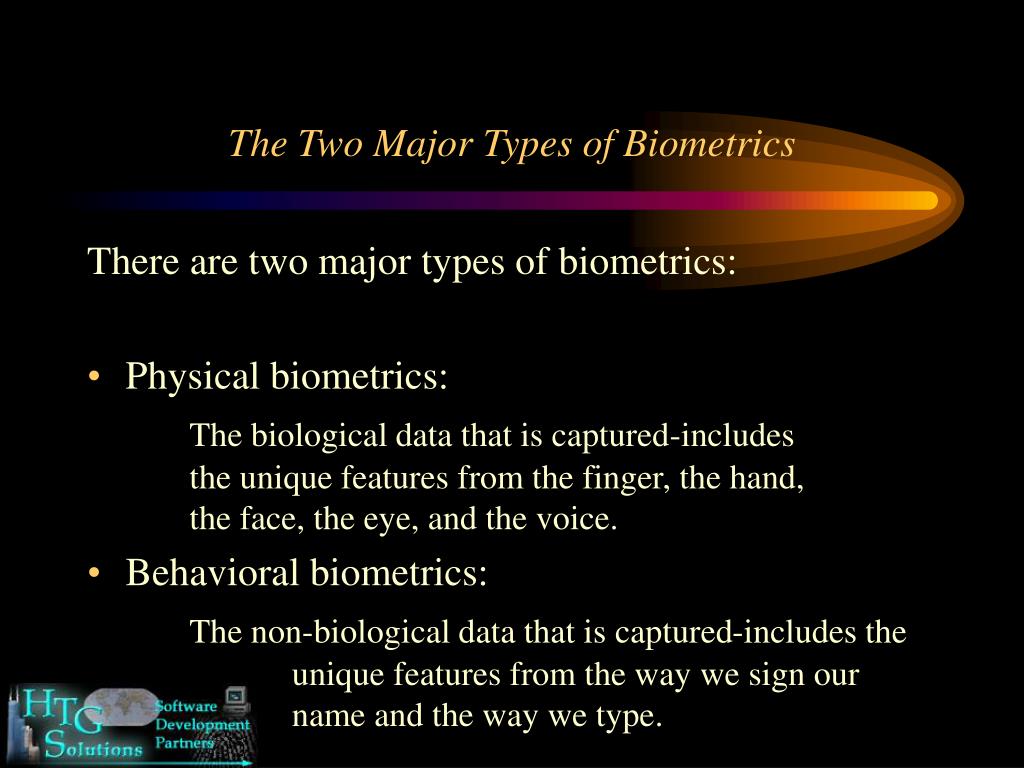 The Two Major Types of Biometrics

There are two major types of biometrics:

• Physical biometrics:

The biological data that is captured-includes the unique features from the finger, the hand, the face, the eye, and the voice.

• Behavioral biometrics:

The non-biological data that is captured-includes the unique features from the way we sign our name and the way we type.

HTG Solutions Software Development Partners